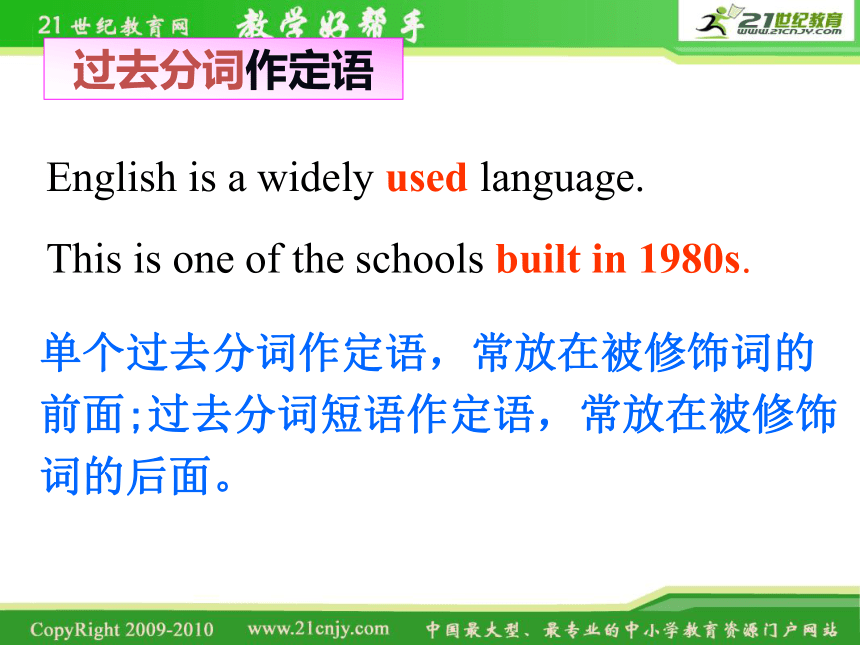 21世纪教育网 教学好帮手

21世纪教育 www.21cnjy.com

过去分词作定语

English is a widely used language.

This is one of the schools built in 1980s.

单个过去分词作定语，常放在被修饰词的前面;过去分词短语作定语，常放在被修饰词的后面。

CopyRight 2009-2010 www.21cnjy.com 中国最大型、最专业的中小学教育资源门户网站